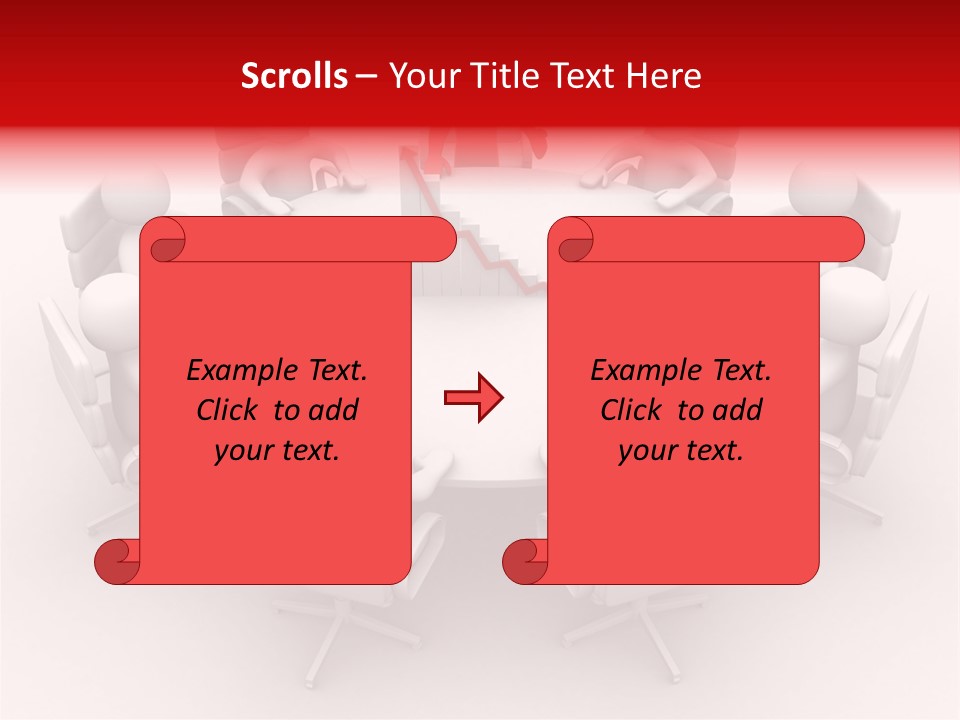 Scrolls – Your Title Text Here

Example Text.
Click to add
your text.

Example Text.
Click to add
your text.